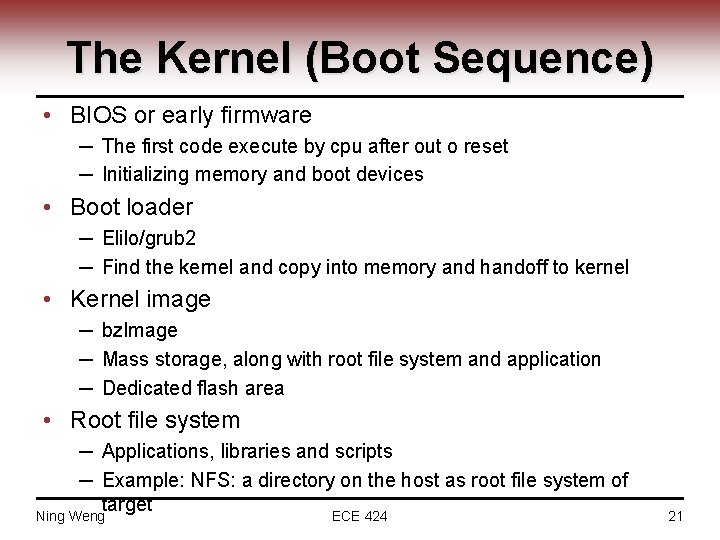 The Kernel (Boot Sequence)

• BIOS or early firmware
– The first code execute by cpu after out o reset
– Initializing memory and boot devices
• Boot loader
– Elilo/grub2
– Find the kernel and copy into memory and handoff to kernel
• Kernel image
– bzImage
– Mass storage, along with root file system and application
– Dedicated flash area
• Root file system
– Applications, libraries and scripts
– Example: NFS: a directory on the host as root file system of target

Ning Weng ECE 424 21